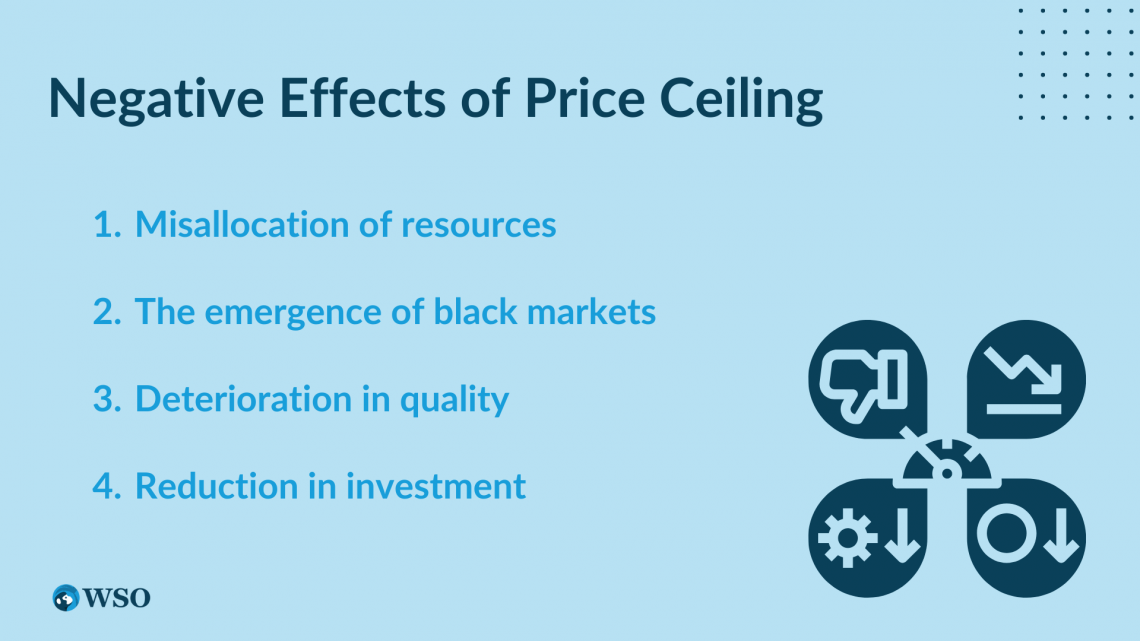 Negative Effects of Price Ceiling

1. Misallocation of resources

2. The emergence of black markets

3. Deterioration in quality

4. Reduction in investment

WSO